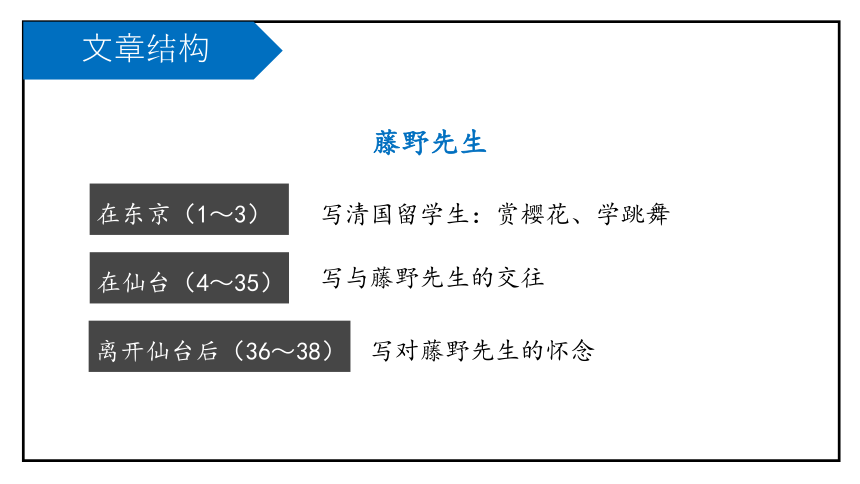 文章结构

藤野先生

在东京（1～3）

写清国留学生：赏樱花、学跳舞

在仙台（4～35）

写与藤野先生的交往

离开仙台后（36～38）

写对藤野先生的怀念